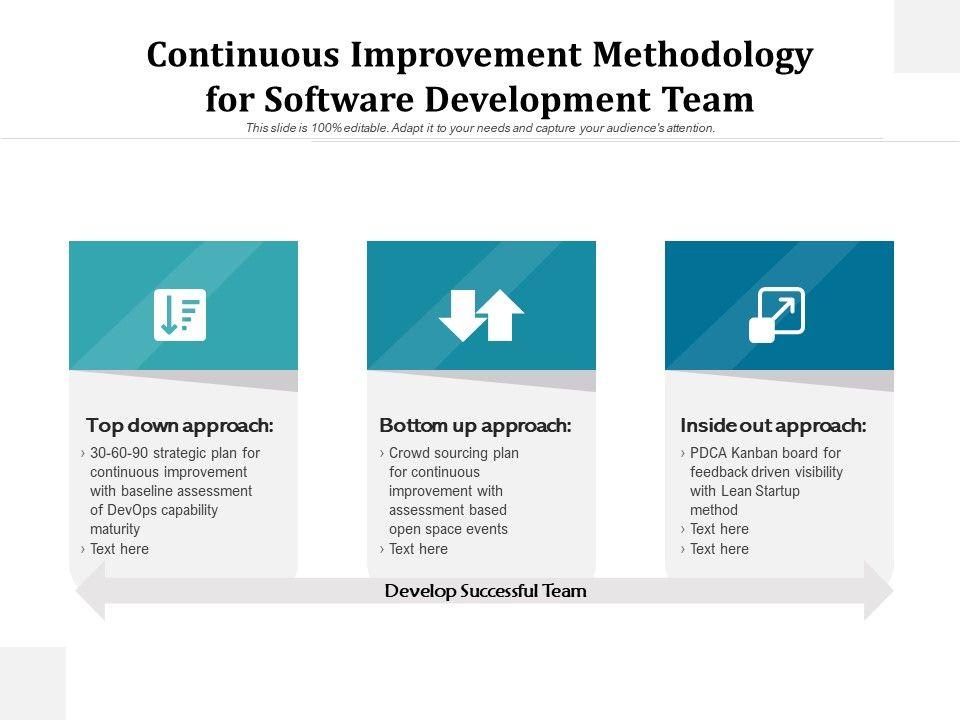 Continuous Improvement Methodology for Software Development Team

This slide is 100% editable. Adapt it to your needs and capture your audience's attention.

Top down approach:
› 30-60-90 strategic plan for continuous improvement with baseline assessment of DevOps capability maturity
› Text here

Bottom up approach:
› Crowd sourcing plan for continuous improvement with assessment based open space events
› Text here

Inside out approach:
› PDCA Kanban board for feedback driven visibility with Lean Startup method
› Text here
› Text here

Develop Successful Team